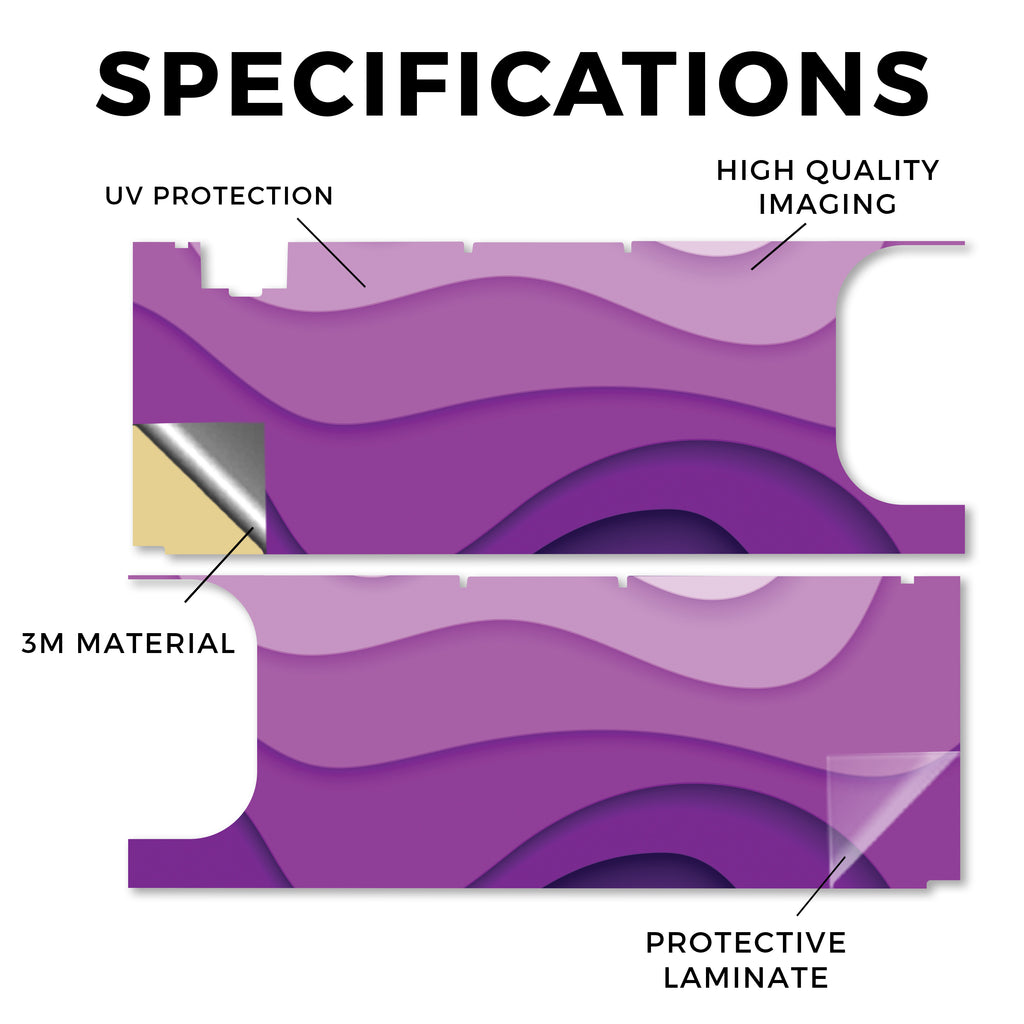 SPECIFICATIONS

UV PROTECTION

HIGH QUALITY IMAGING

3M MATERIAL

PROTECTIVE LAMINATE